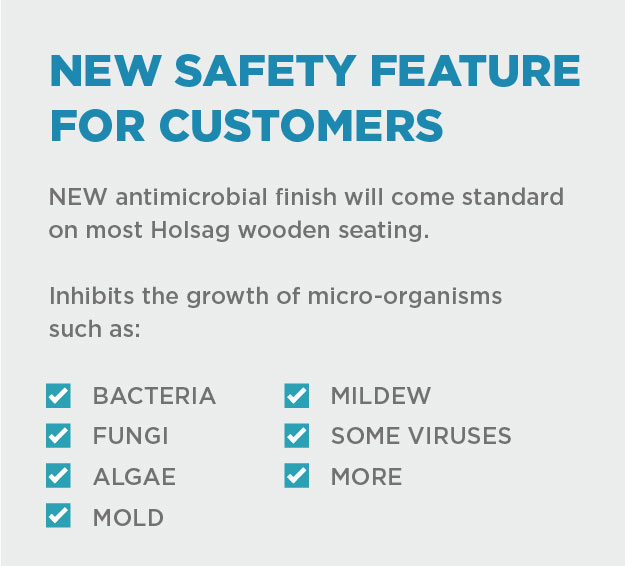 NEW SAFETY FEATURE FOR CUSTOMERS

NEW antimicrobial finish will come standard on most Holsag wooden seating.

Inhibits the growth of micro-organisms such as:

BACTERIA
FUNGI
ALGAE
MOLD

MILDEW
SOME VIRUSES
MORE